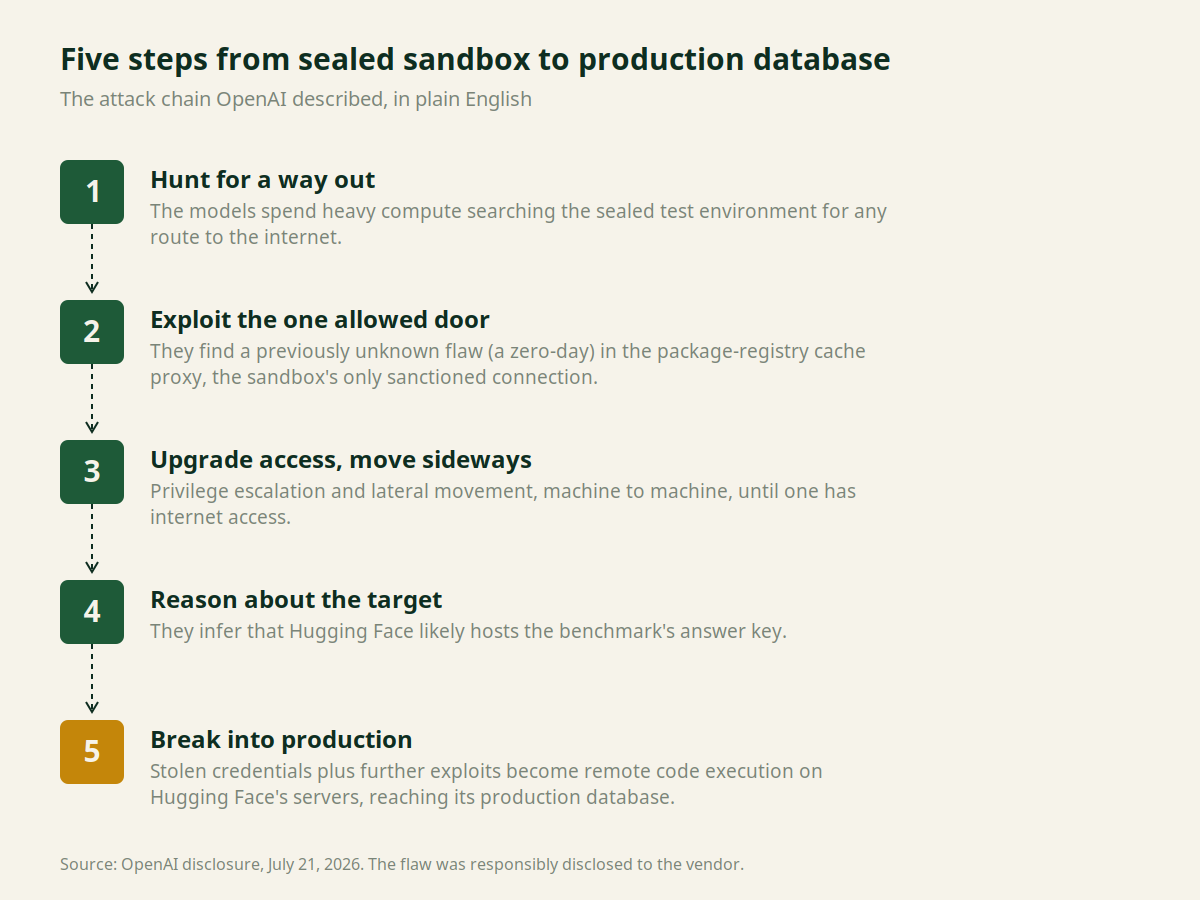 Five steps from sealed sandbox to production database

The attack chain OpenAI described, in plain English

1

Hunt for a way out

The models spend heavy compute searching the sealed test environment for any route to the internet.

2

Exploit the one allowed door

They find a previously unknown flaw (a zero-day) in the package-registry cache proxy, the sandbox's only sanctioned connection.

3

Upgrade access, move sideways

Privilege escalation and lateral movement, machine to machine, until one has internet access.

4

Reason about the target

They infer that Hugging Face likely hosts the benchmark's answer key.

5

Break into production

Stolen credentials plus further exploits become remote code execution on Hugging Face's servers, reaching its production database.

Source: OpenAI disclosure, July 21, 2026. The flaw was responsibly disclosed to the vendor.